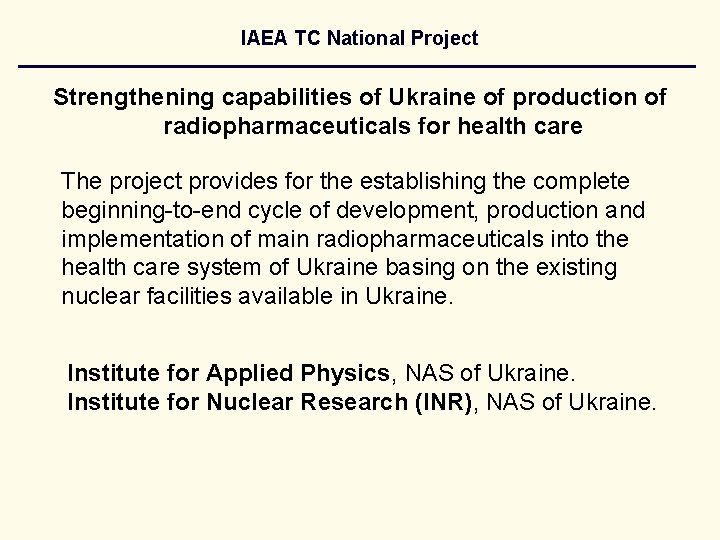 IAEA TC National Project

Strengthening capabilities of Ukraine of production of radiopharmaceuticals for health care

The project provides for the establishing the complete beginning-to-end cycle of development, production and implementation of main radiopharmaceuticals into the health care system of Ukraine basing on the existing nuclear facilities available in Ukraine.

Institute for Applied Physics, NAS of Ukraine.
Institute for Nuclear Research (INR), NAS of Ukraine.